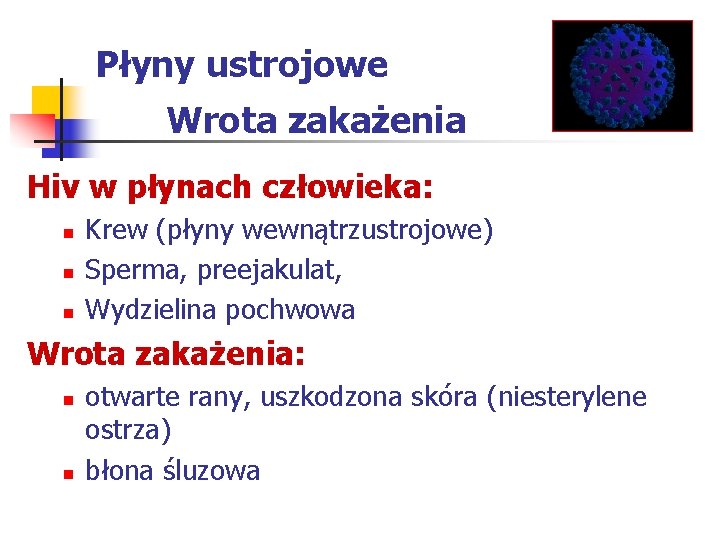 Płyny ustrojowe
Wrota zakażenia

Hiv w płynach człowieka:
- Krew (płyny wewnątrzustrojowe)
- Sperma, preejakulat,
- Wydzielina pochwowa

Wrota zakażenia:
- otwarte rany, uszkodzona skóra (niesterylene ostrza)
- błona śluzowa